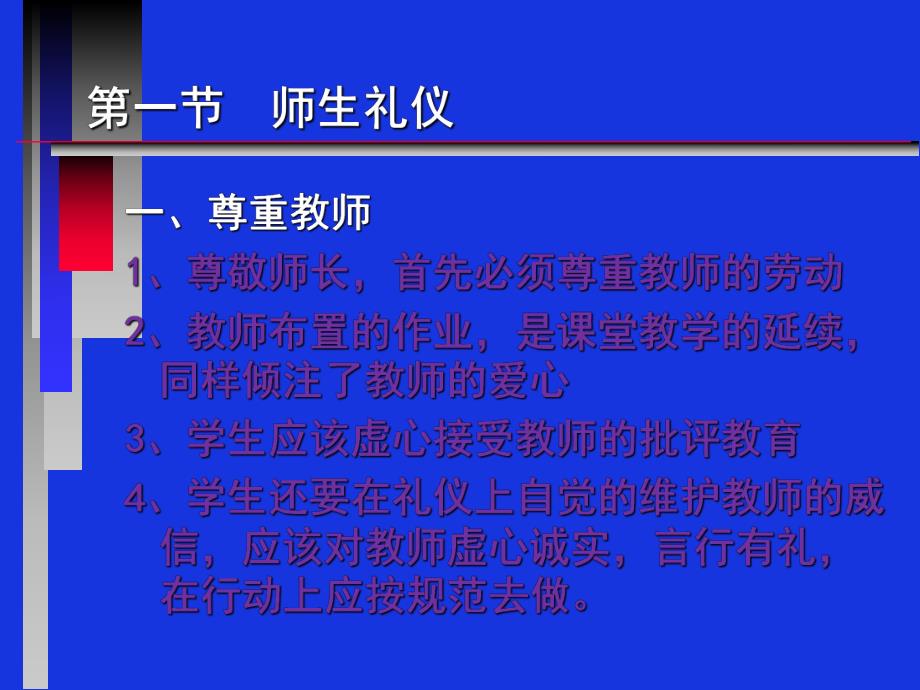 第一节　师生礼仪

一、尊重教师

1、尊敬师长，首先必须尊重教师的劳动

2、教师布置的作业，是课堂教学的延续，同样倾注了教师的爱心

3、学生应该虚心接受教师的批评教育

4、学生还要在礼仪上自觉的维护教师的威信，应该对教师虚心诚实，言行有礼，在行动上应按规范去做。